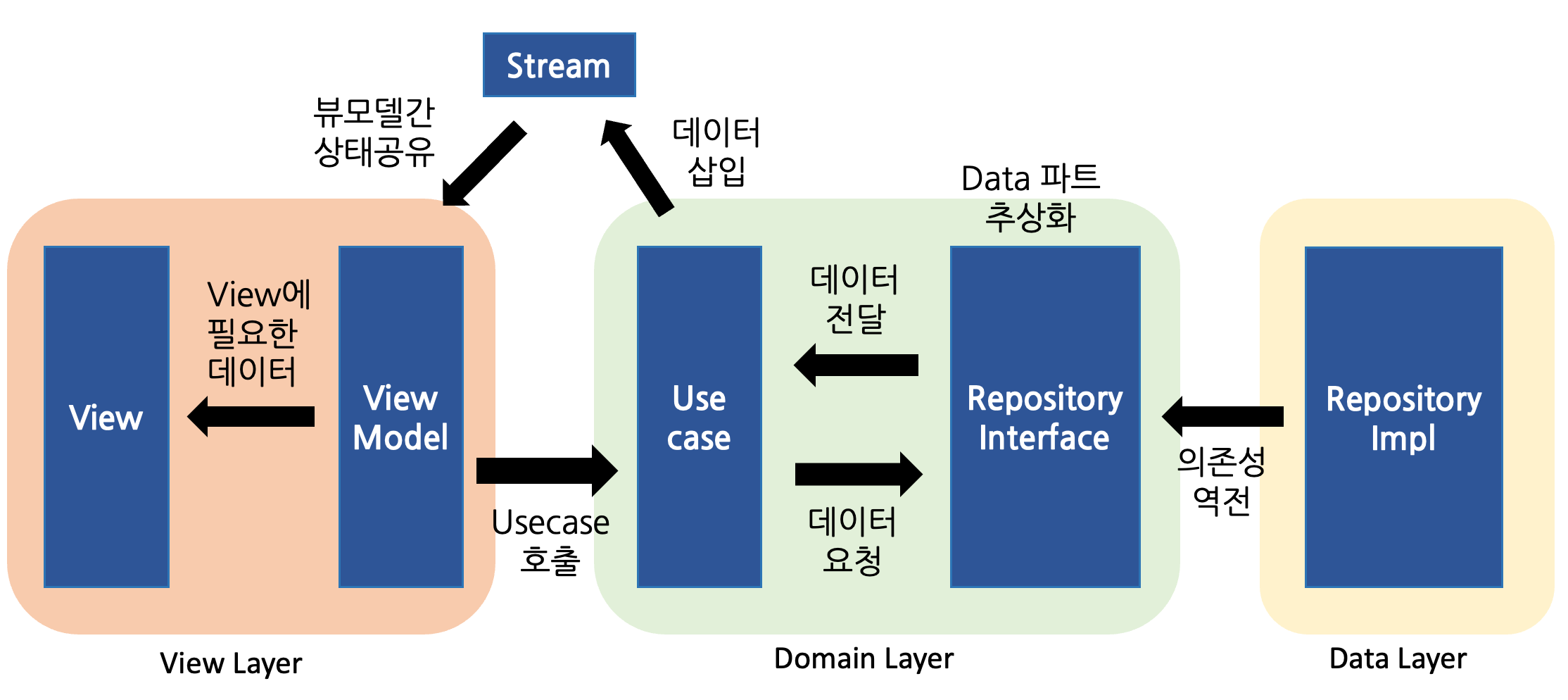 Stream

뷰모델간 상태공유

데이터 삽입

Data 파트 추상화

View

View에 필요한 데이터

View Model

Usecase 호출

Use case

데이터 전달

데이터 요청

Repository Interface

의존성 역전

Repository Impl

View Layer

Domain Layer

Data Layer